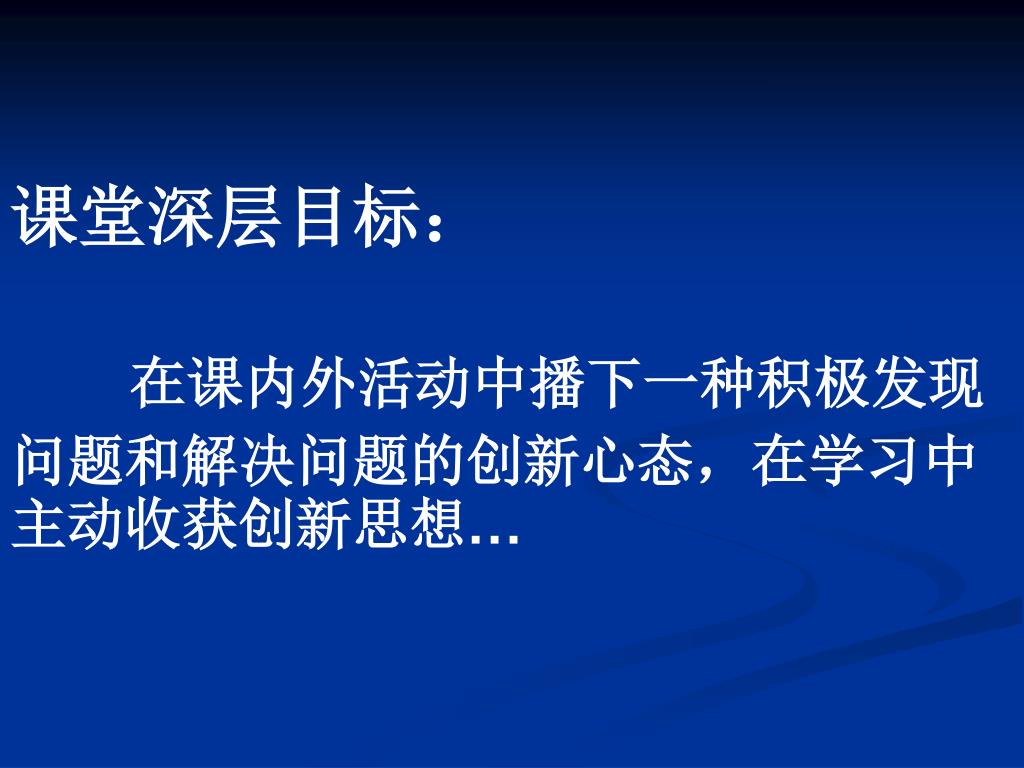 课堂深层目标：

在课内外活动中播下一种积极发现问题和解决问题的创新心态，在学习中主动收获创新思想…